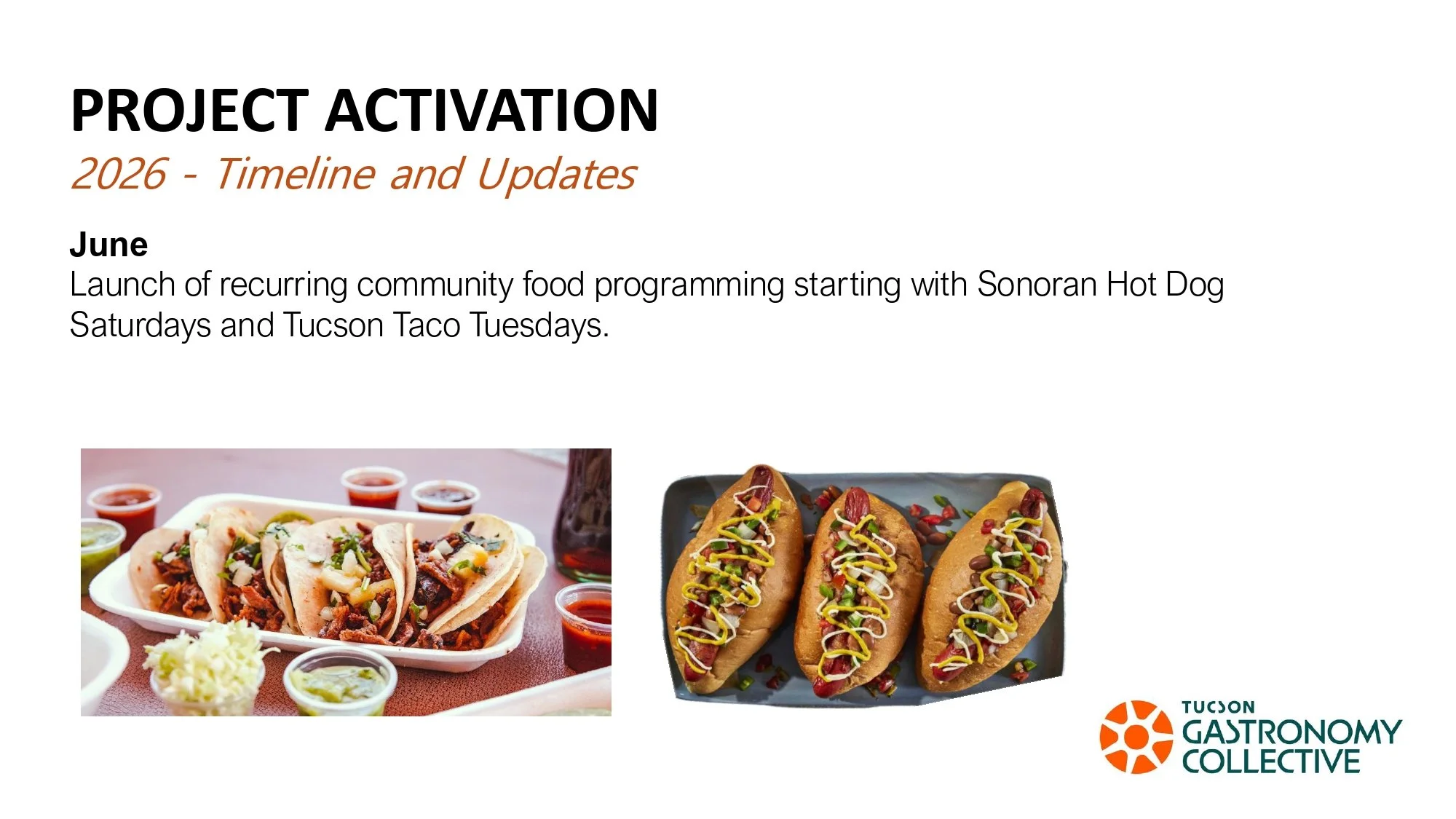 PROJECT ACTIVATION
2026 - Timeline and Updates

June
Launch of recurring community food programming starting with Sonoran Hot Dog Saturdays and Tucson Taco Tuesdays.

TUCSON
GASTRONOMY
COLLECTIVE